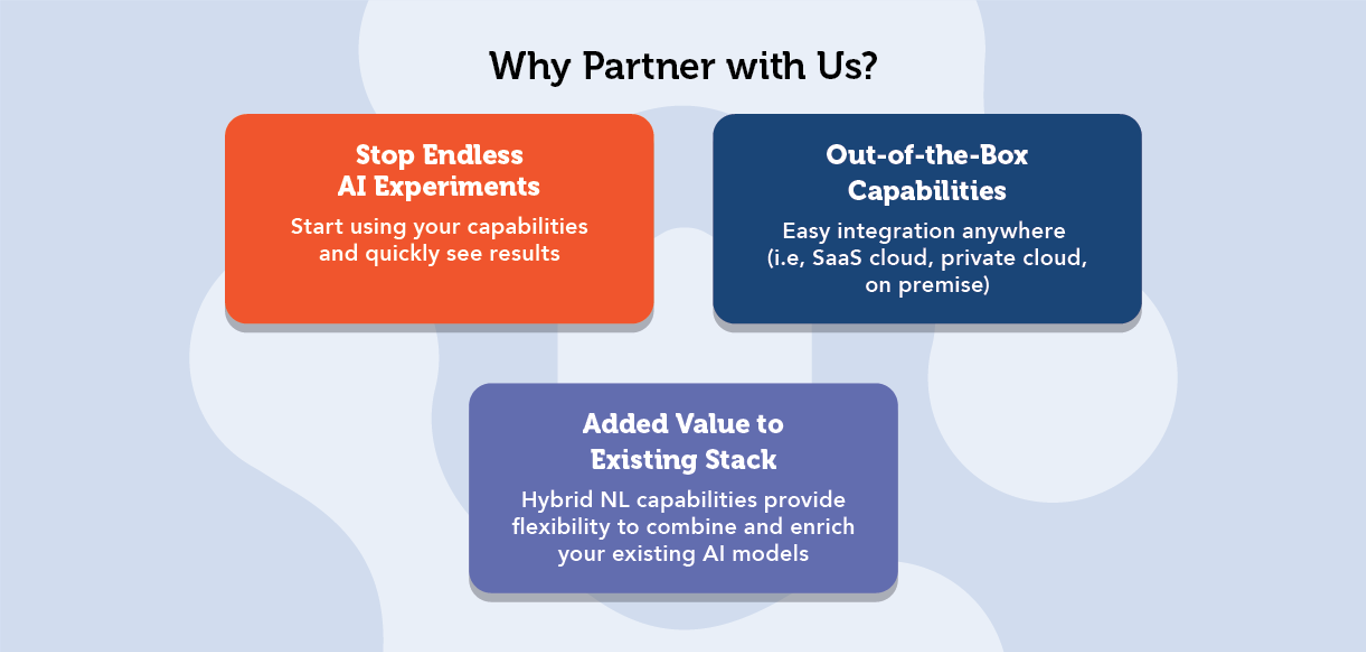 Why Partner with Us?

Stop Endless AI Experiments

Start using your capabilities and quickly see results

Out-of-the-Box Capabilities

Easy integration anywhere (i.e, SaaS cloud, private cloud, on premise)

Added Value to Existing Stack

Hybrid NL capabilities provide flexibility to combine and enrich your existing AI models